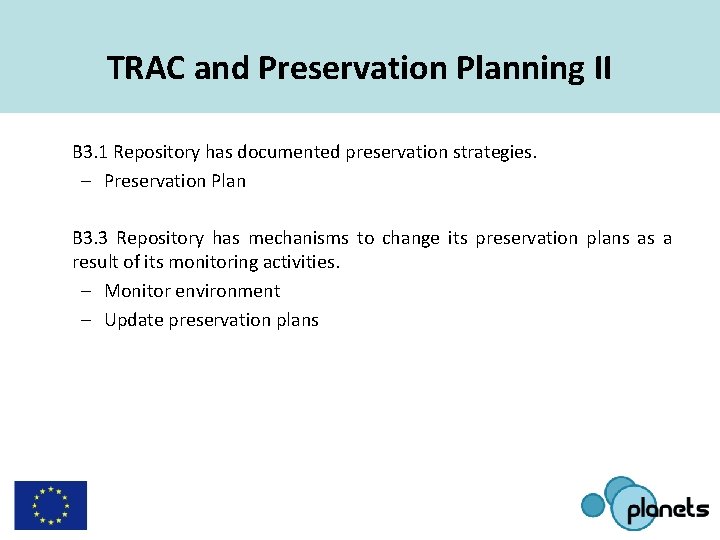 TRAC and Preservation Planning II

B3.1 Repository has documented preservation strategies.
– Preservation Plan

B3.3 Repository has mechanisms to change its preservation plans as a result of its monitoring activities.
– Monitor environment
– Update preservation plans

planets